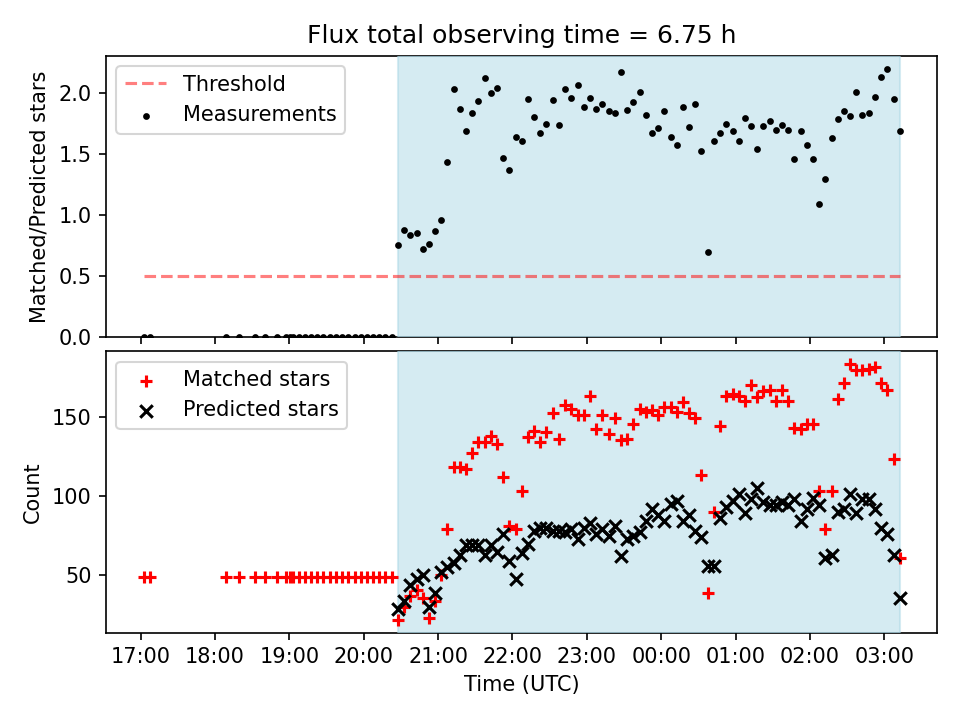 Flux total observing time = 6.75 h

Threshold
Measurements

Matched/Predicted stars

2.0
1.5
1.0
0.5
0.0

Matched stars
Predicted stars

Count

150
100
50

17:00 18:00 19:00 20:00 21:00 22:00 23:00 00:00 01:00 02:00 03:00

Time (UTC)